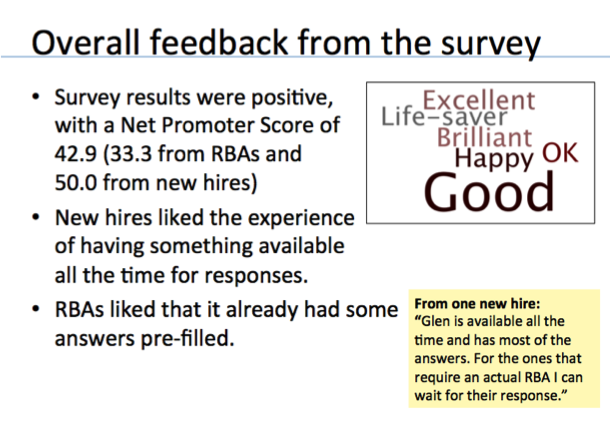 Overall feedback from the survey

• Survey results were positive, with a Net Promoter Score of 42.9 (33.3 from RBAs and 50.0 from new hires)

• New hires liked the experience of having something available all the time for responses.

• RBAs liked that it already had some answers pre-filled.

Excellent
Life-saver
Brilliant
Happy
OK
Good

From one new hire:
"Glen is available all the time and has most of the answers. For the ones that require an actual RBA I can wait for their response."